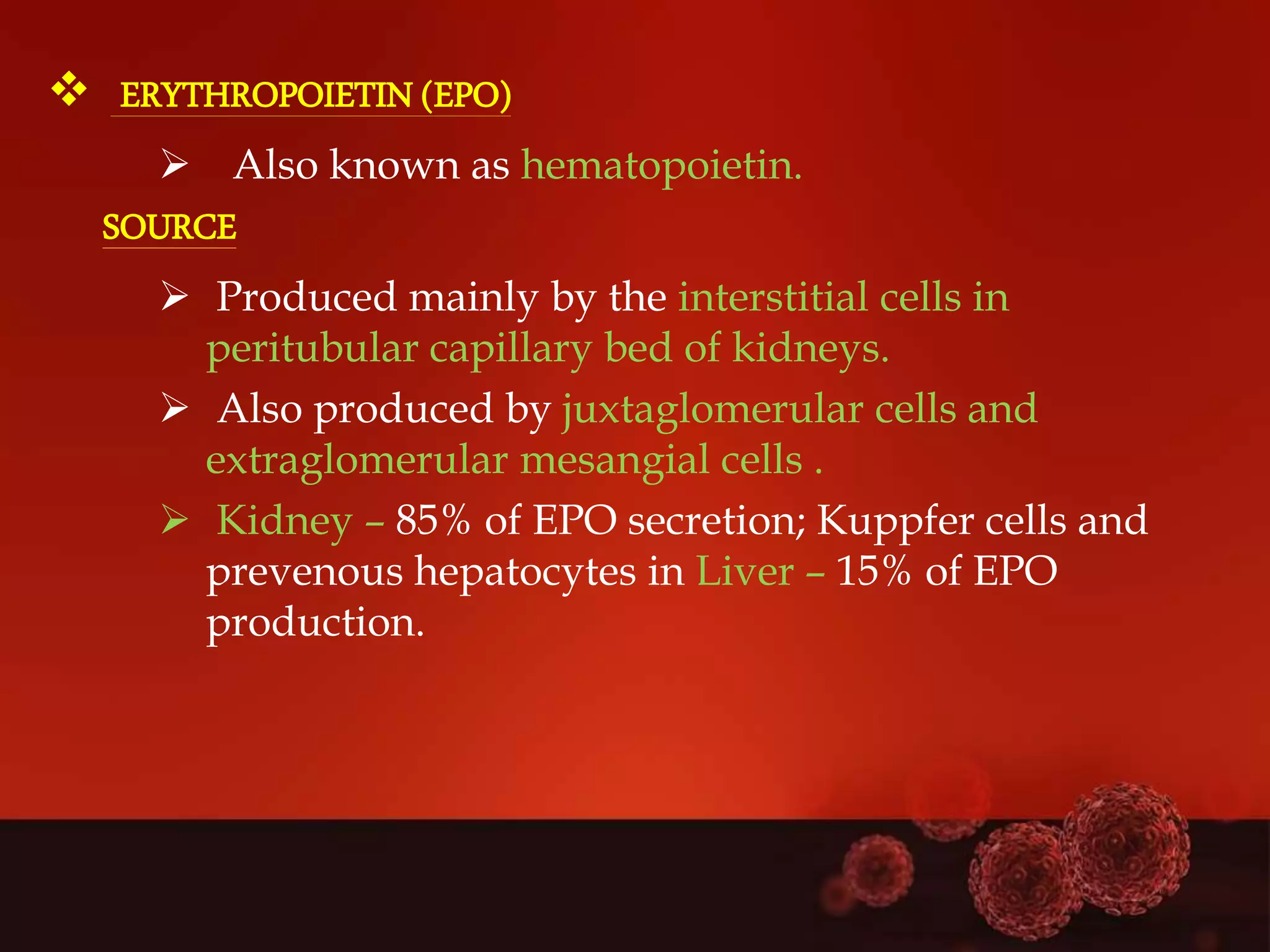 ❖ ERYTHROPOIETIN (EPO)

➢ Also known as hematopoietin.

SOURCE

➢ Produced mainly by the interstitial cells in peritubular capillary bed of kidneys.

➢ Also produced by juxtaglomerular cells and extraglomerular mesangial cells .

➢ Kidney – 85% of EPO secretion; Kuppfer cells and prevenous hepatocytes in Liver – 15% of EPO production.